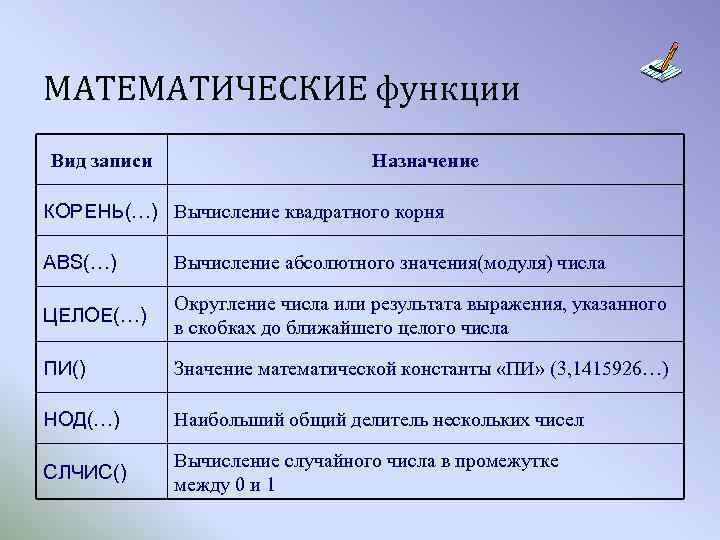 МАТЕМАТИЧЕСКИЕ функции

| Вид записи | Назначение |
|---|---|
| КОРЕНЬ(…) | Вычисление квадратного корня |
| ABS(…) | Вычисление абсолютного значения(модуля) числа |
| ЦЕЛОЕ(…) | Округление числа или результата выражения, указанного в скобках до ближайшего целого числа |
| ПИ() | Значение математической константы «ПИ» (3,1415926…) |
| НОД(…) | Наибольший общий делитель нескольких чисел |
| СЛЧИС() | Вычисление случайного числа в промежутке между 0 и 1 |